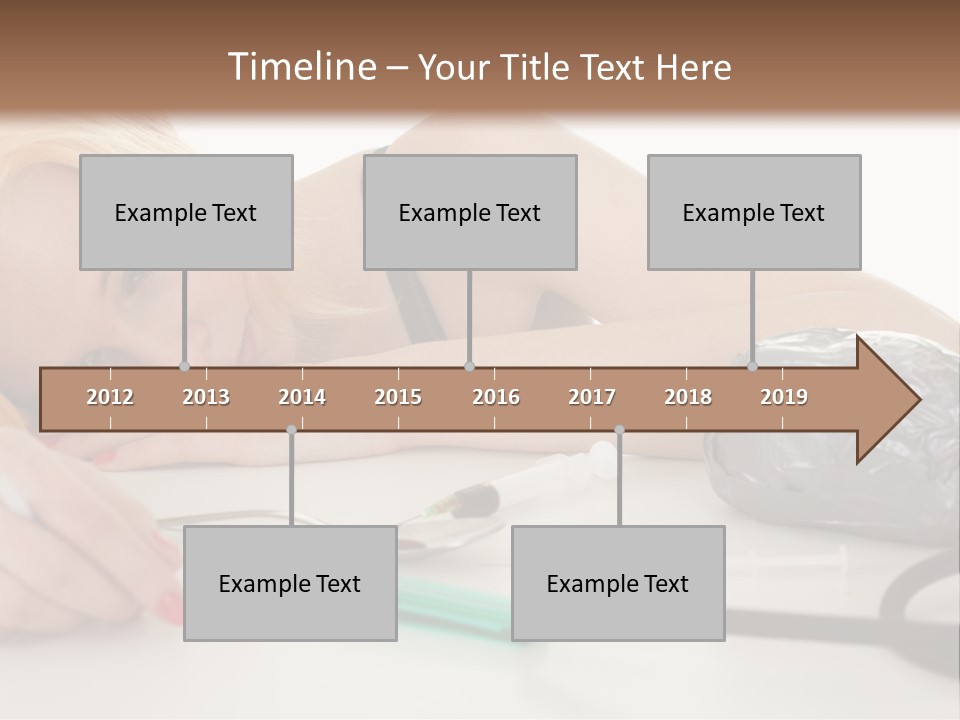 Timeline – Your Title Text Here

Example Text

Example Text

Example Text

2012 2013 2014 2015 2016 2017 2018 2019

Example Text

Example Text